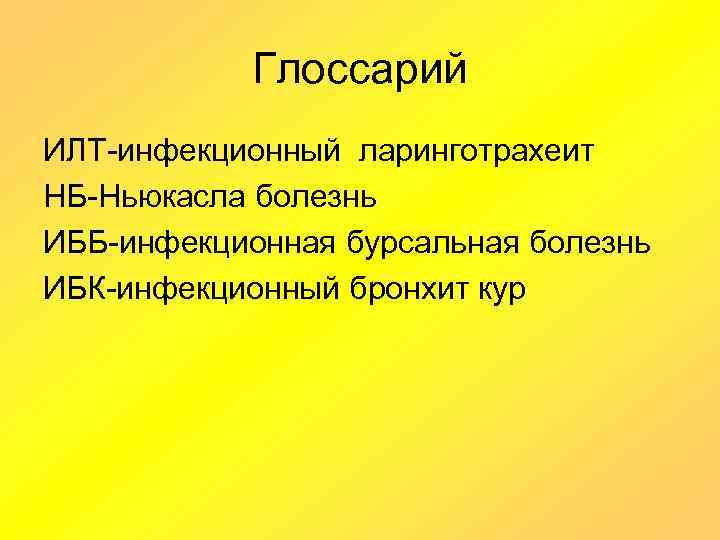 Глоссарий

ИЛТ-инфекционный ларинготрахеит
НБ-Ньюкасла болезнь
ИББ-инфекционная бурсальная болезнь
ИБК-инфекционный бронхит кур